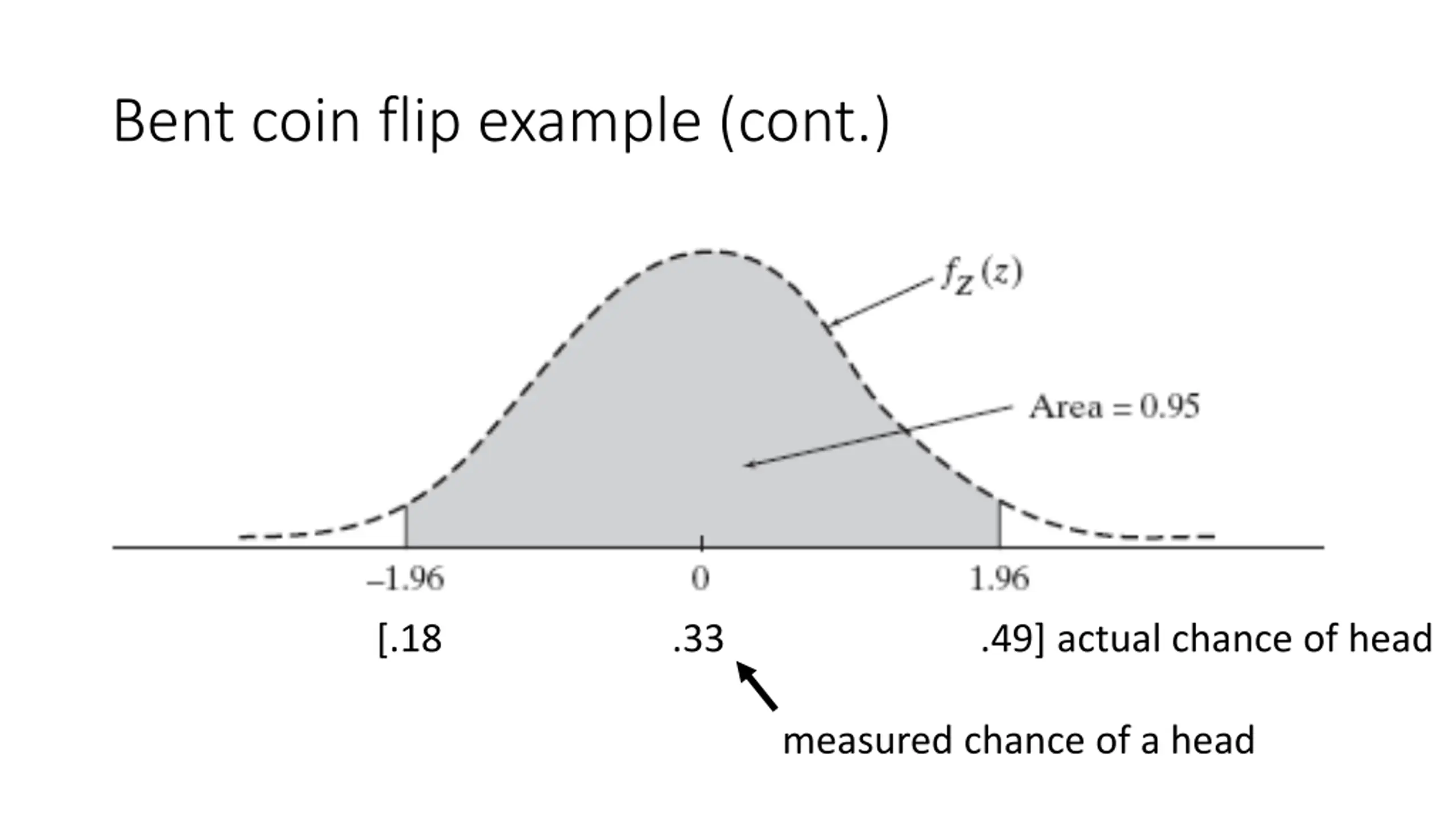 Bent coin flip example (cont.)

$f_Z(z)$

Area = 0.95

–1.96 0 1.96

[.18 .33 .49] actual chance of head

measured chance of a head